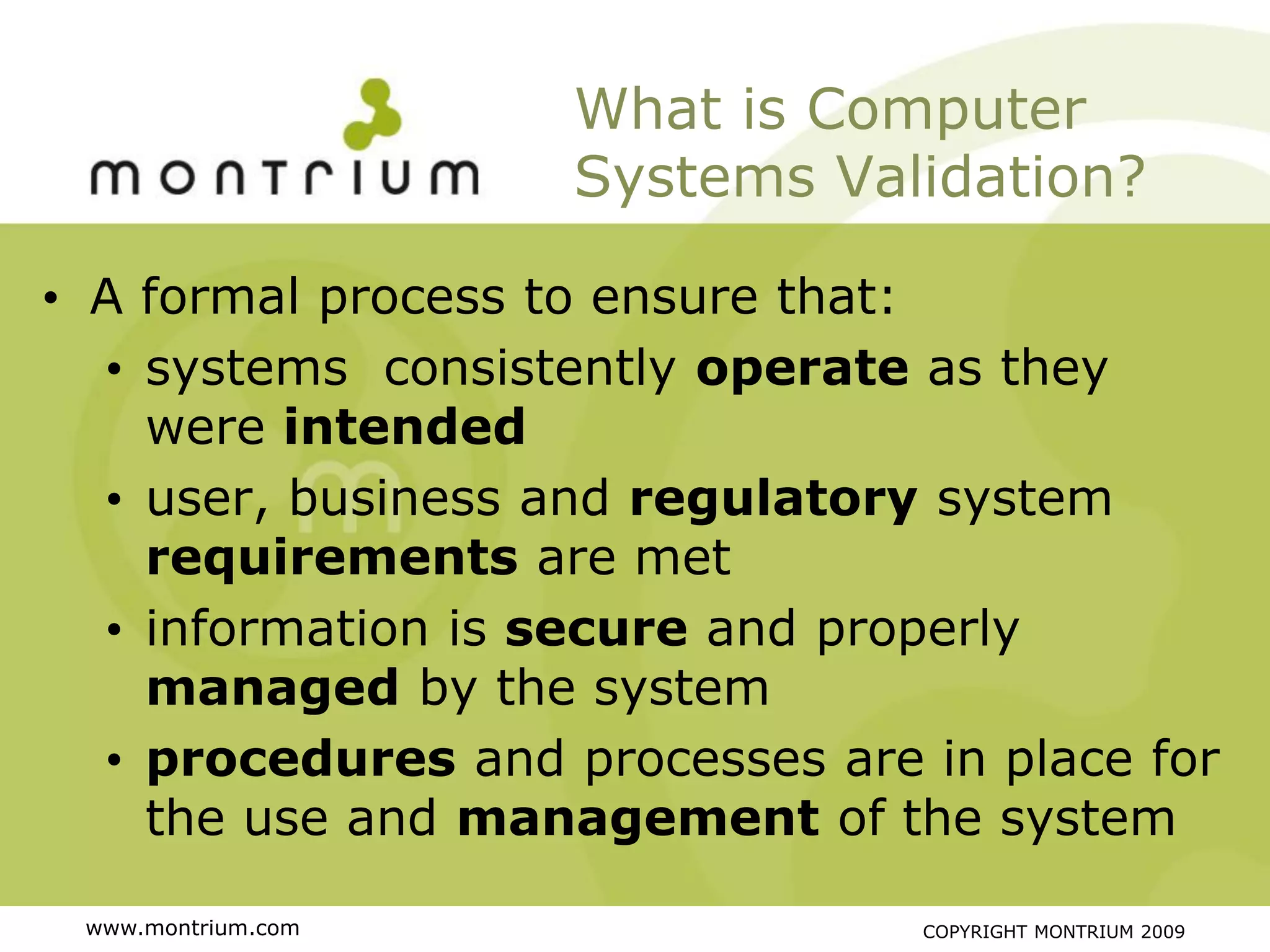 montrium

What is Computer Systems Validation?

• A formal process to ensure that:
  • systems consistently operate as they were intended
  • user, business and regulatory system requirements are met
  • information is secure and properly managed by the system
  • procedures and processes are in place for the use and management of the system

www.montrium.com

COPYRIGHT MONTRIUM 2009